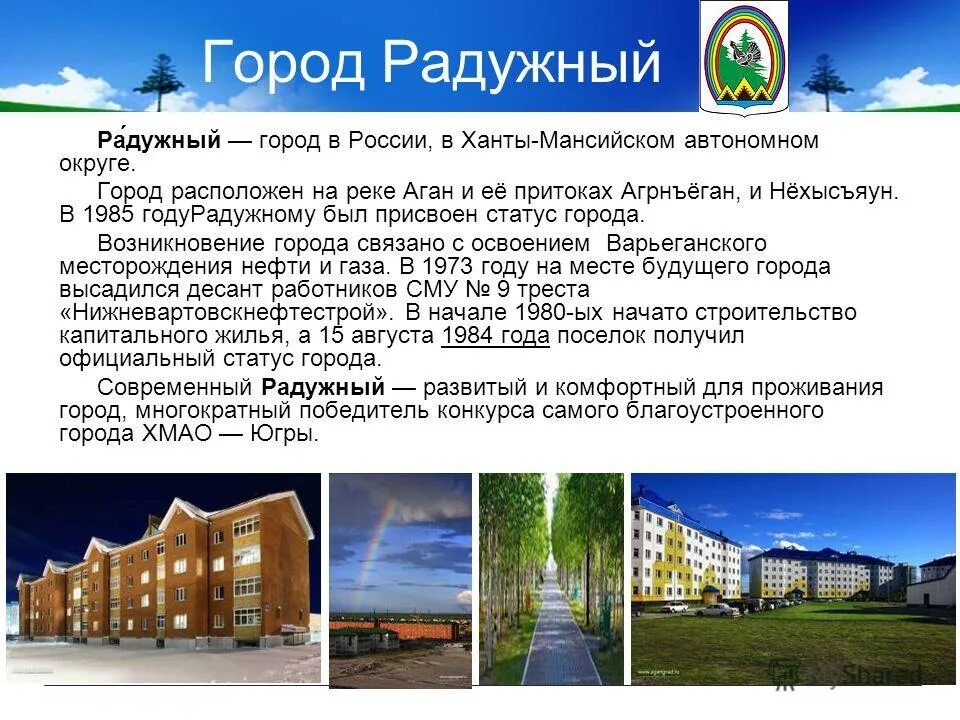 Город Радужный

Ра́дужный — город в России, в Ханты-Мансийском автономном округе.

Город расположен на реке Аган и её притоках Агрнъёган, и Нёхысъяун. В 1985 годуРадужному был присвоен статус города.

Возникновение города связано с освоением Варьеганского месторождения нефти и газа. В 1973 году на месте будущего города высадился десант работников СМУ № 9 треста «Нижневартовскнефтестрой». В начале 1980-ых начато строительство капитального жилья, а 15 августа 1984 года поселок получил официальный статус города.

Современный Радужный — развитый и комфортный для проживания город, многократный победитель конкурса самого благоустроенного города ХМАО — Югры.

MyShared